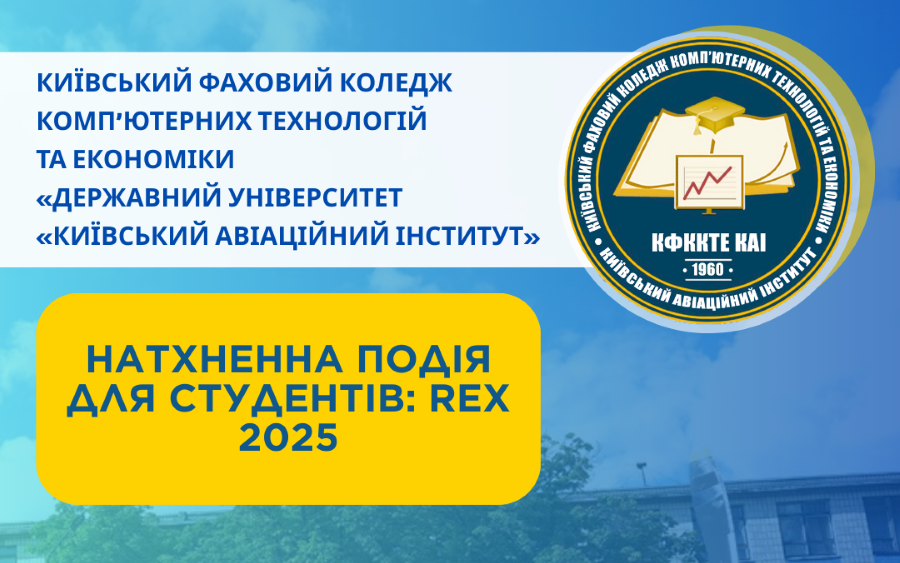 КИЇВСЬКИЙ ФАХОВИЙ КОЛЕДЖ КОМП'ЮТЕРНИХ ТЕХНОЛОГІЙ ТА ЕКОНОМІКИ «ДЕРЖАВНИЙ УНІВЕРСИТЕТ «КИЇВСЬКИЙ АВІАЦІЙНИЙ ІНСТИТУТ»

КИЇВСЬКИЙ ФАХОВИЙ КОЛЕДЖ КОМП'ЮТЕРНИХ ТЕХНОЛОГІЙ ТА ЕКОНОМІКИ
КФККТЕ КАІ
1960
КИЇВСЬКИЙ АВІАЦІЙНИЙ ІНСТИТУТ

НАТХНЕННА ПОДІЯ ДЛЯ СТУДЕНТІВ: REX 2025